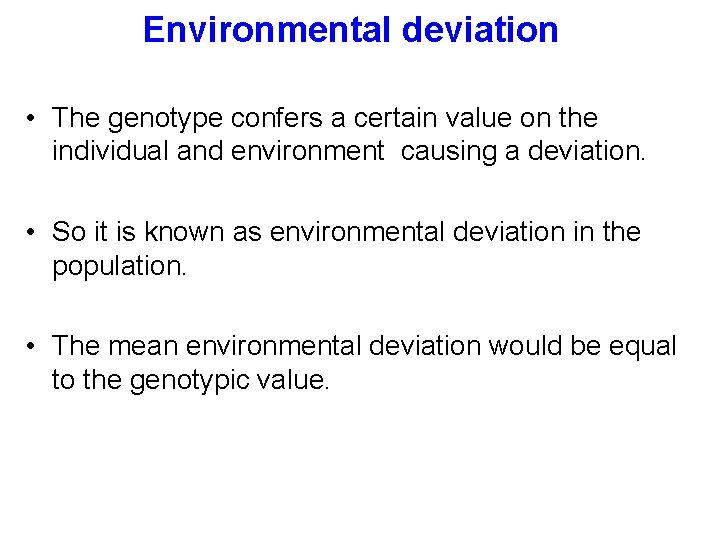 Environmental deviation

• The genotype confers a certain value on the individual and environment causing a deviation.

• So it is known as environmental deviation in the population.

• The mean environmental deviation would be equal to the genotypic value.